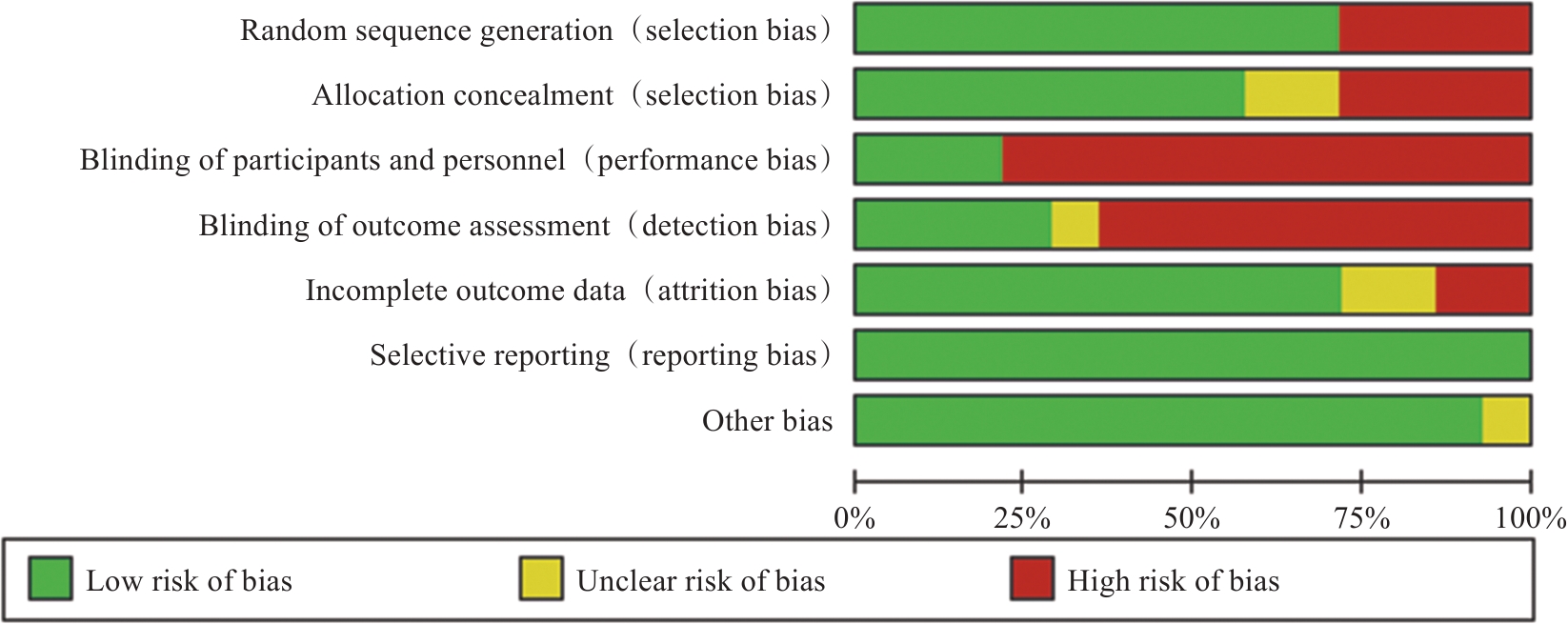 Random sequence generation（selection bias）

Allocation concealment（selection bias）

Blinding of participants and personnel（performance bias）

Blinding of outcome assessment（detection bias）

Incomplete outcome data（attrition bias）

Selective reporting（reporting bias）

Other bias

0% 25% 50% 75% 100%

Low risk of bias Unclear risk of bias High risk of bias